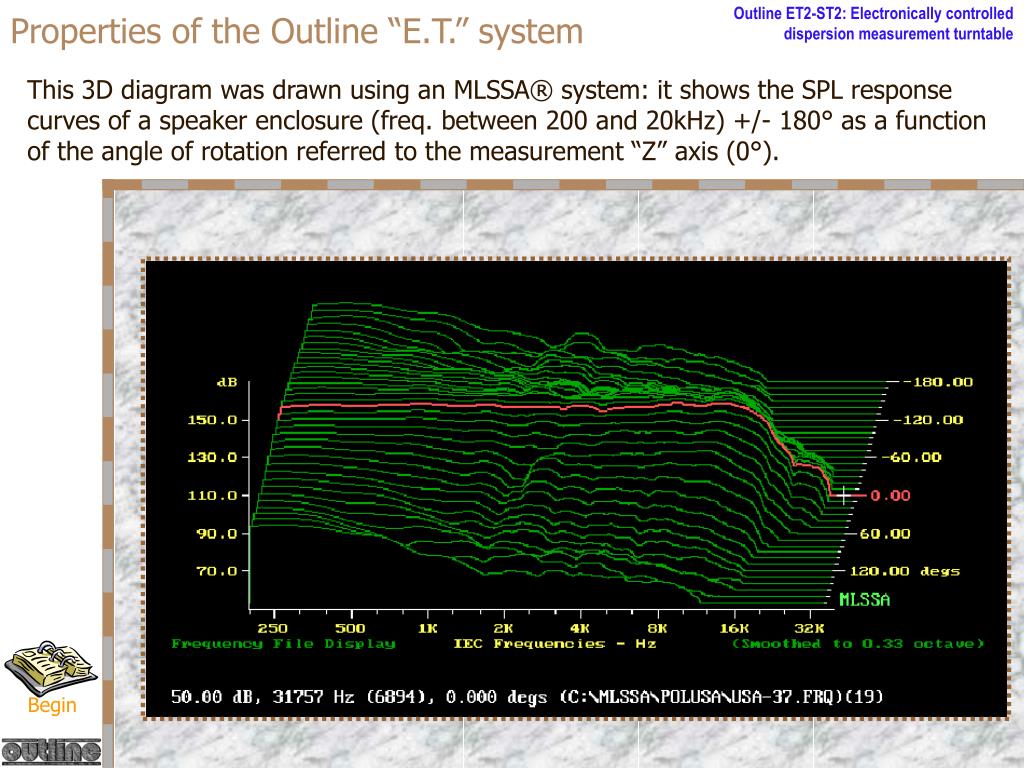 Properties of the Outline "E.T." system

Outline ET2-ST2: Electronically controlled dispersion measurement turntable

This 3D diagram was drawn using an MLSSA® system: it shows the SPL response curves of a speaker enclosure (freq. between 200 and 20kHz) +/- 180° as a function of the angle of rotation referred to the measurement "Z" axis (0°).

dB
150.0
130.0
110.0
90.0
70.0

-180.00
-120.00
-60.00
0.00
60.00
120.00 degs
MLSSA

250 500 1K 2K 4K 8K 16K 32K
Frequency File Display IEC Frequencies - Hz (Smoothed to 0.33 octave)

50.00 dB, 31757 Hz (6894), 0.000 degs (C:\MLSSA\POLUSA\USA-37.FRQ)(19)

Begin

outline